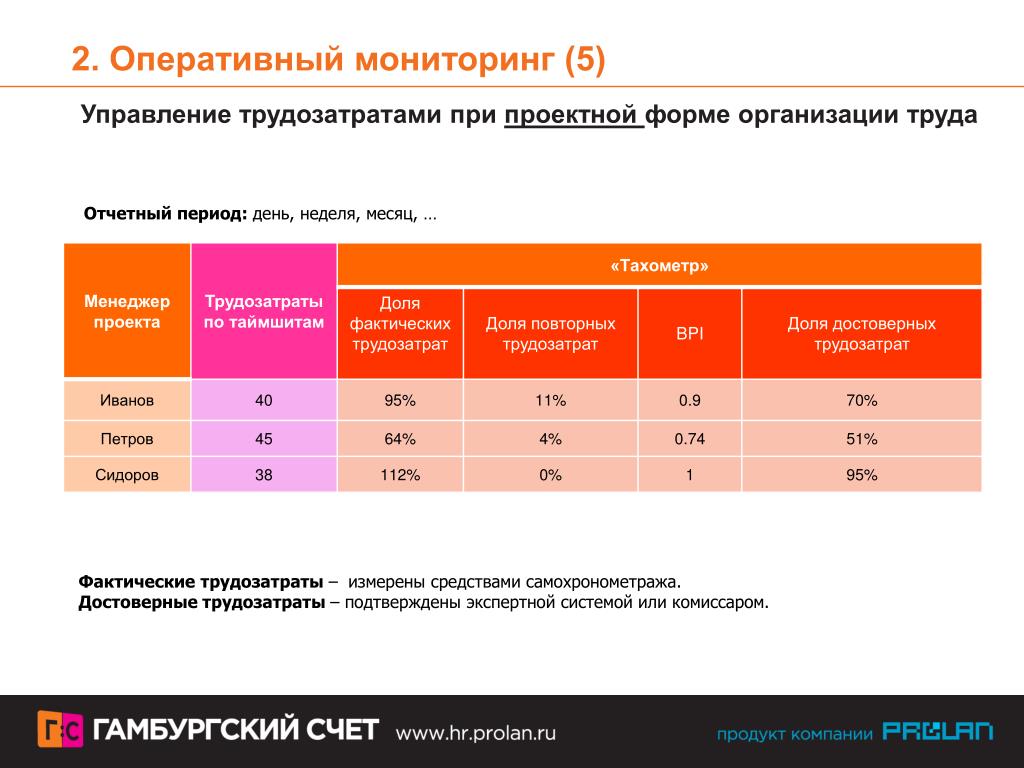 2. Оперативный мониторинг (5)

Управление трудозатратами при проектной форме организации труда

Отчетный период: день, неделя, месяц, …

| Менеджер проекта | Трудозатраты по таймшитам | «Тахометр» | | | |
|---|---|---|---|---|---|
| | | Доля фактических трудозатрат | Доля повторных трудозатрат | BPI | Доля достоверных трудозатрат |
| Иванов | 40 | 95% | 11% | 0.9 | 70% |
| Петров | 45 | 64% | 4% | 0.74 | 51% |
| Сидоров | 38 | 112% | 0% | 1 | 95% |

Фактические трудозатраты – измерены средствами самохронометража.
Достоверные трудозатраты – подтверждены экспертной системой или комиссаром.

Г:С ГАМБУРГСКИЙ СЧЕТ www.hr.prolan.ru

продукт компании PROLAN